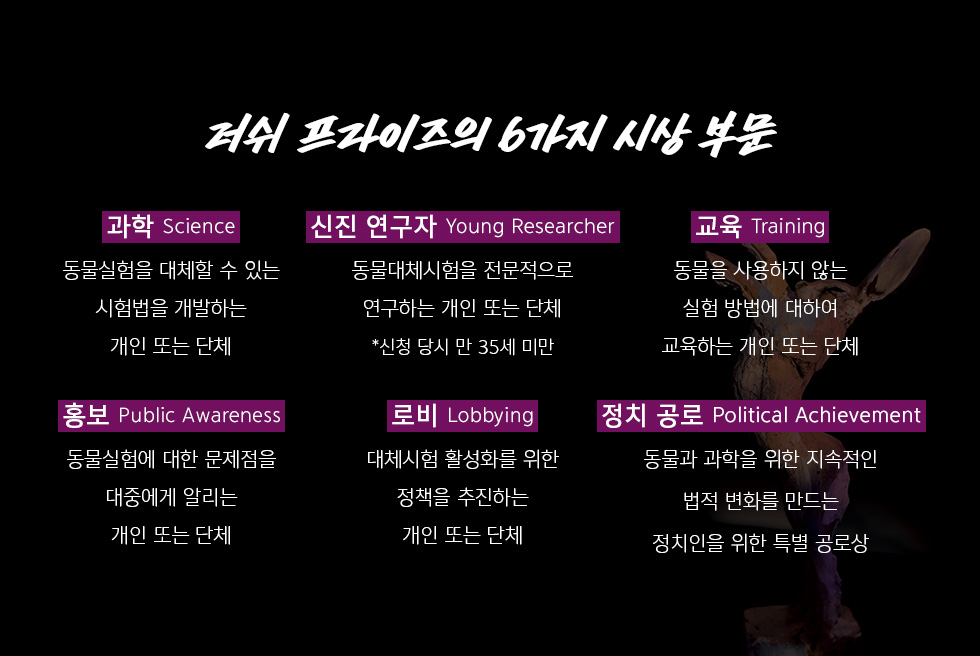 러쉬 프라이즈의 6가지 시상 부문

과학 Science
동물실험을 대체할 수 있는 시험법을 개발하는 개인 또는 단체

신진 연구자 Young Researcher
동물대체시험을 전문적으로 연구하는 개인 또는 단체 *신청 당시 만 35세 미만

교육 Training
동물을 사용하지 않는 실험 방법에 대하여 교육하는 개인 또는 단체

홍보 Public Awareness
동물실험에 대한 문제점을 대중에게 알리는 개인 또는 단체

로비 Lobbying
대체시험 활성화를 위한 정책을 추진하는 개인 또는 단체

정치 공로 Political Achievement
동물과 과학을 위한 지속적인 법적 변화를 만드는 정치인을 위한 특별 공로상